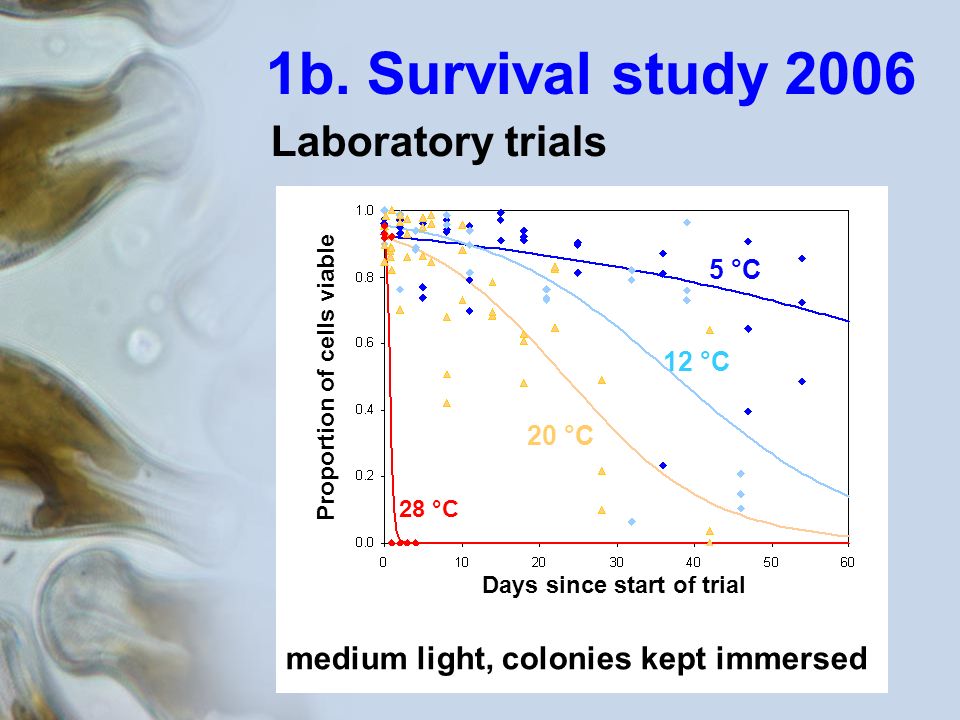 1b. Survival study 2006

Laboratory trials

Proportion of cells viable

1.0
0.8
0.6
0.4
0.2
0.0

5 °C
12 °C
20 °C
28 °C

0 10 20 30 40 50 60

Days since start of trial

medium light, colonies kept immersed